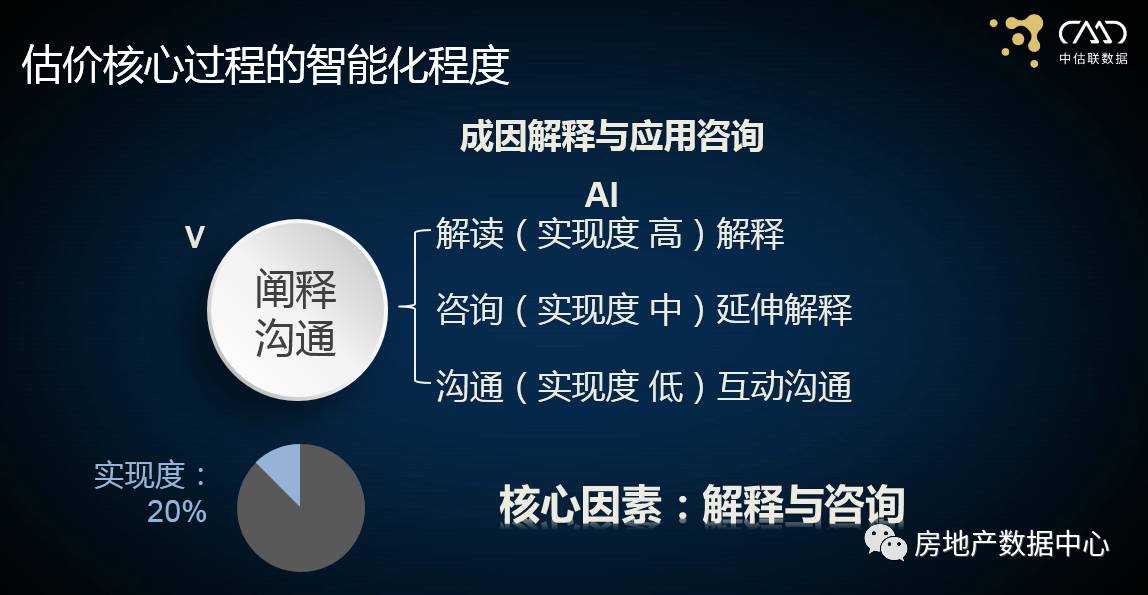 估价核心过程的智能化程度

中估联数据

成因解释与应用咨询

AI

V

阐释沟通

解读（实现度 高）解释

咨询（实现度 中）延伸解释

沟通（实现度 低）互动沟通

实现度：20%

核心因素：解释与咨询

房地产数据中心